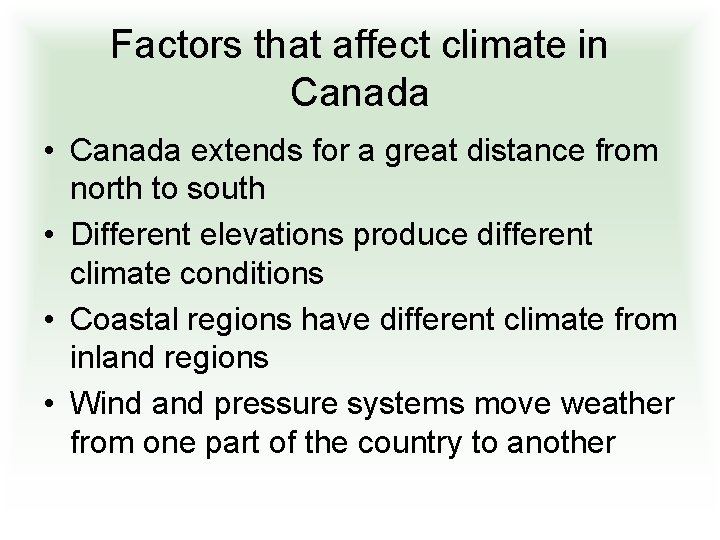 Factors that affect climate in Canada

• Canada extends for a great distance from north to south
• Different elevations produce different climate conditions
• Coastal regions have different climate from inland regions
• Wind and pressure systems move weather from one part of the country to another